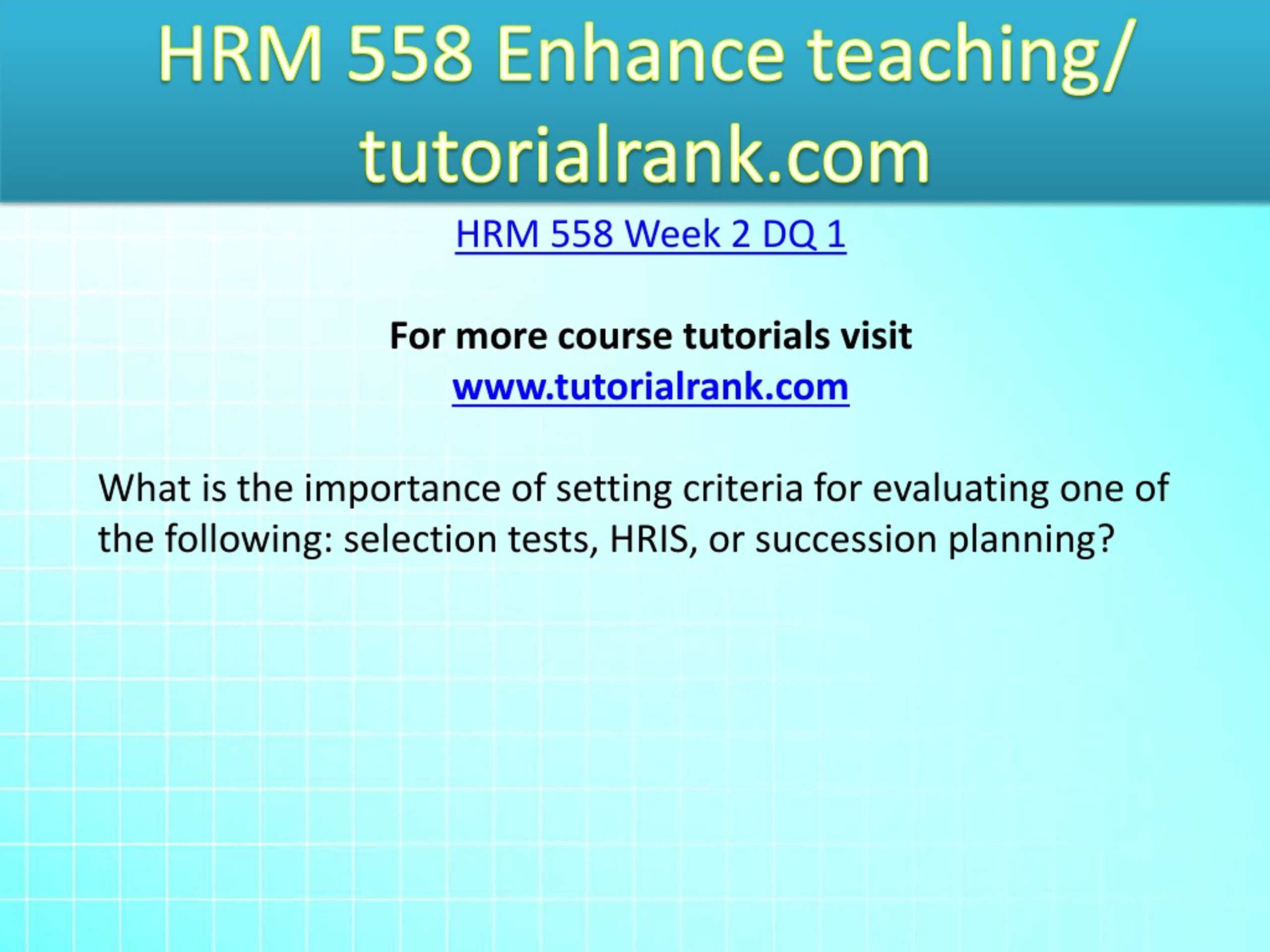 HRM 558 Enhance teaching/ tutorialrank.com

HRM 558 Week 2 DQ 1

For more course tutorials visit
www.tutorialrank.com

What is the importance of setting criteria for evaluating one of the following: selection tests, HRIS, or succession planning?